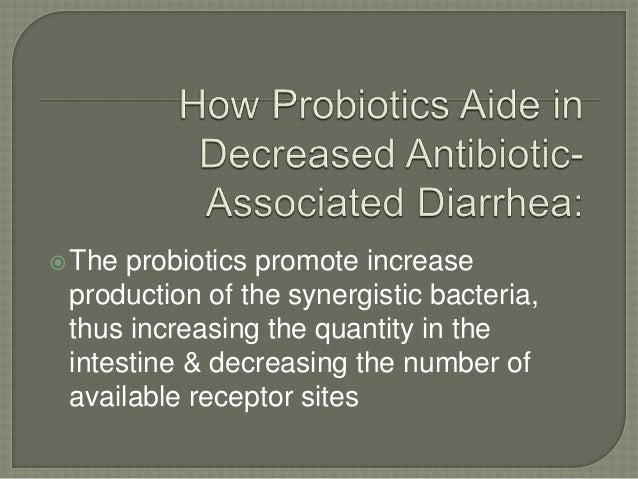 How Probiotics Aide in Decreased Antibiotic-Associated Diarrhea:

The probiotics promote increase production of the synergistic bacteria, thus increasing the quantity in the intestine & decreasing the number of available receptor sites